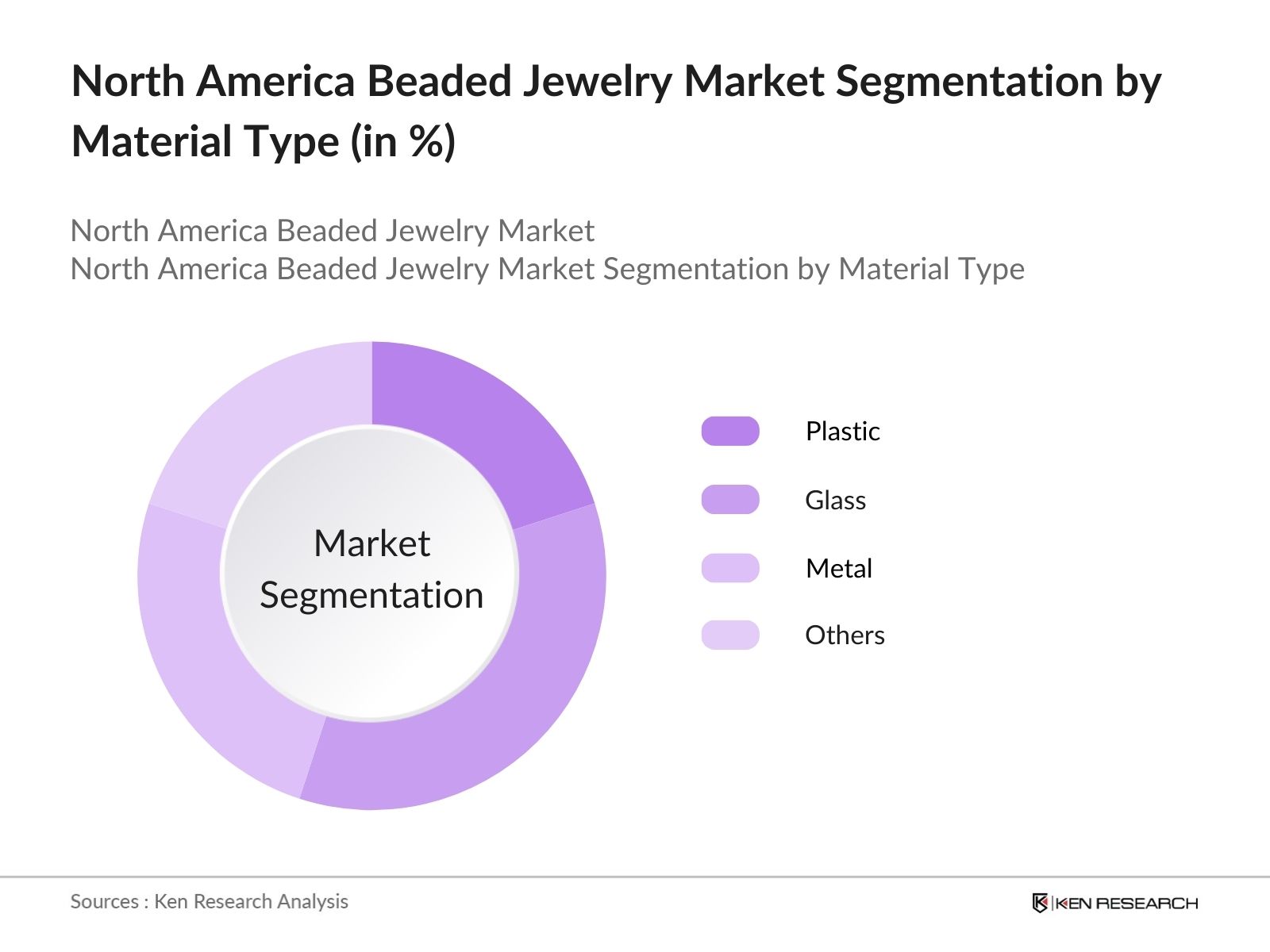 North America Beaded Jewelry Market Segmentation by Material Type (in %)

North America Beaded Jewelry Market
North America Beaded Jewelry Market Segmentation by Material Type

Market Segmentation

Plastic

Glass

Metal

Others

Sources : Ken Research Analysis

KEN RESEARCH